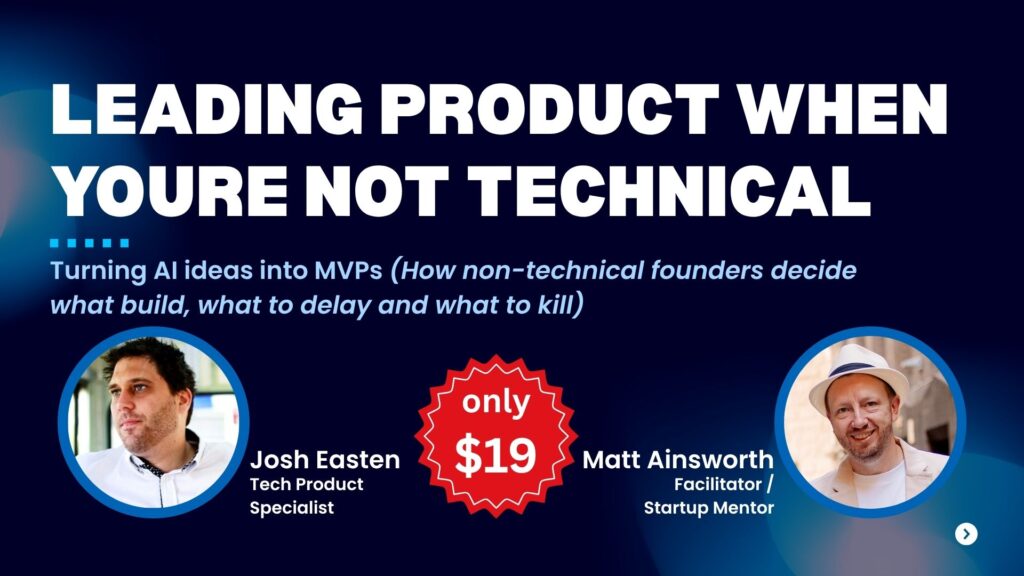 LEADING PRODUCT WHEN YOURE NOT TECHNICAL

Turning AI ideas into MVPs (How non-technical founders decide what build, what to delay and what to kill)

Josh Easten
Tech Product Specialist

only
$19

Matt Ainsworth
Facilitator / Startup Mentor